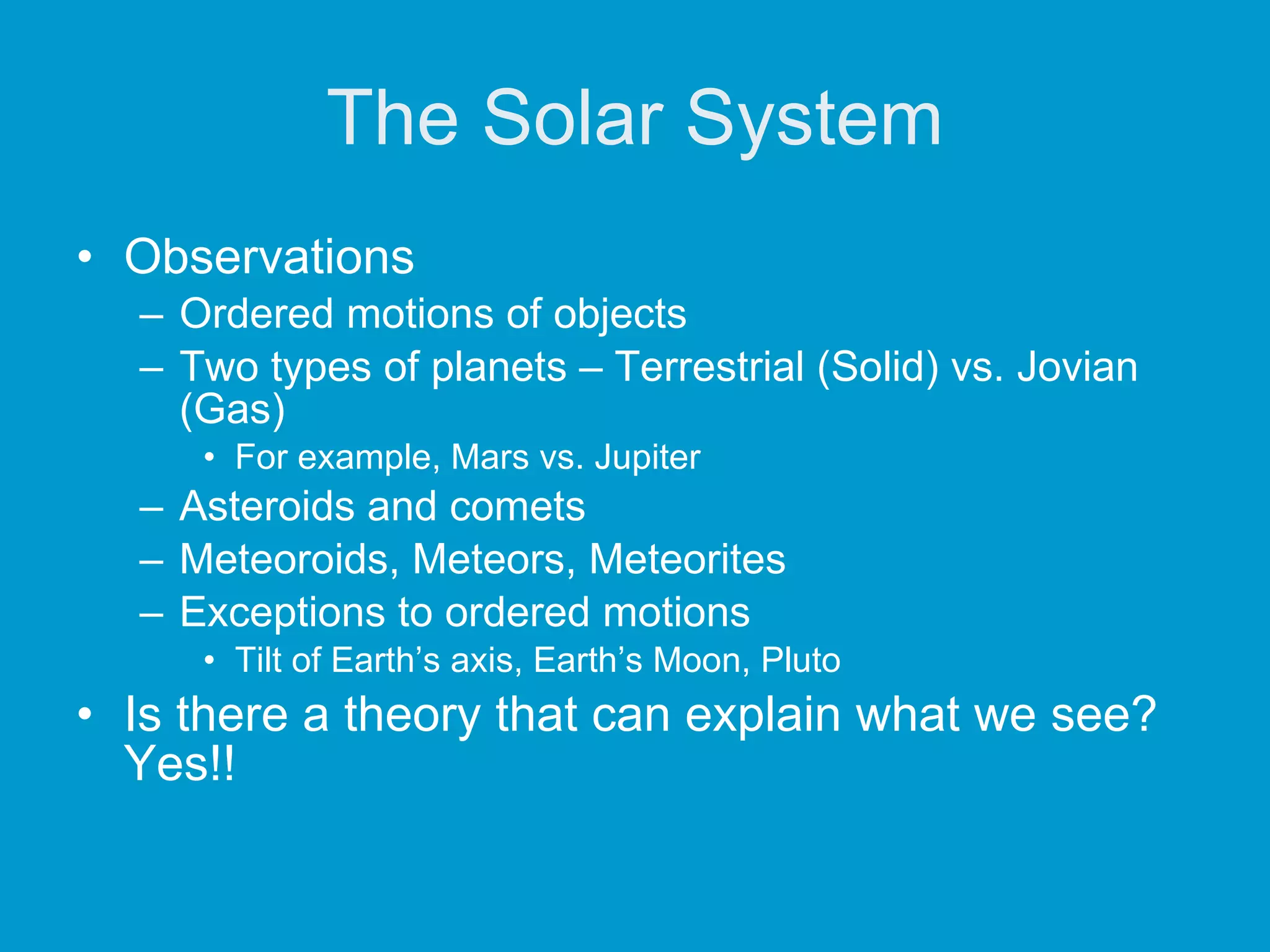 The Solar System

• Observations
– Ordered motions of objects
– Two types of planets – Terrestrial (Solid) vs. Jovian (Gas)
• For example, Mars vs. Jupiter
– Asteroids and comets
– Meteoroids, Meteors, Meteorites
– Exceptions to ordered motions
• Tilt of Earth’s axis, Earth’s Moon, Pluto
• Is there a theory that can explain what we see? Yes!!